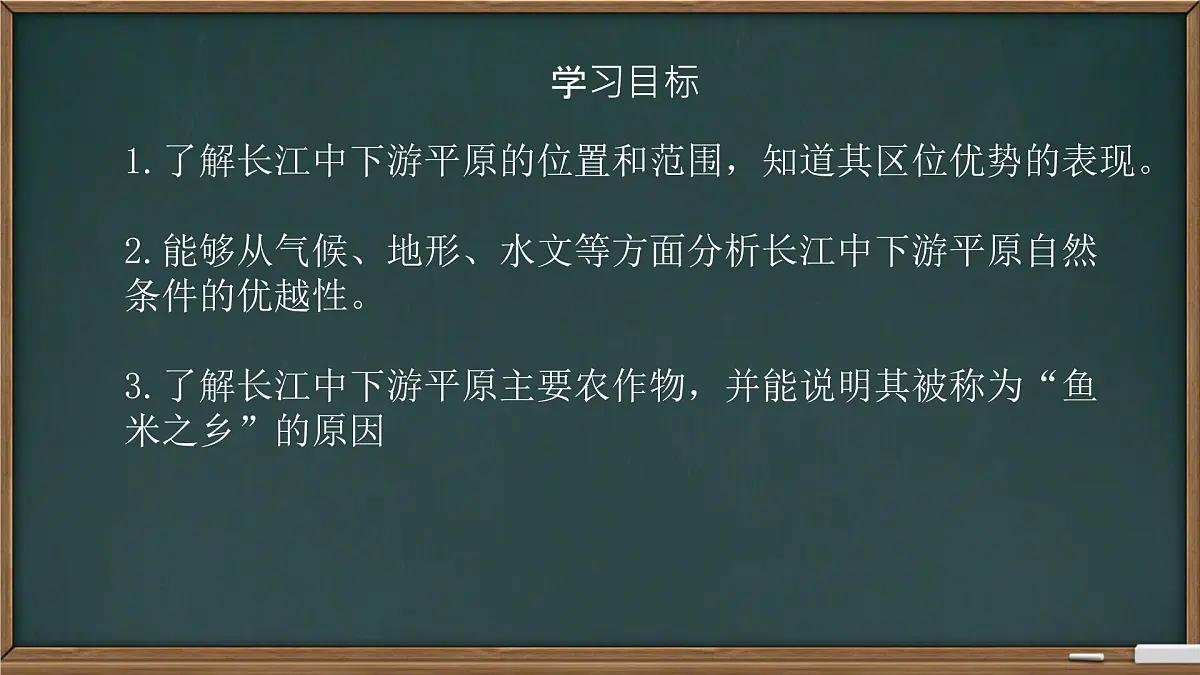 学习目标

1.了解长江中下游平原的位置和范围，知道其区位优势的表现。

2.能够从气候、地形、水文等方面分析长江中下游平原自然条件的优越性。

3.了解长江中下游平原主要农作物，并能说明其被称为“鱼米之乡”的原因